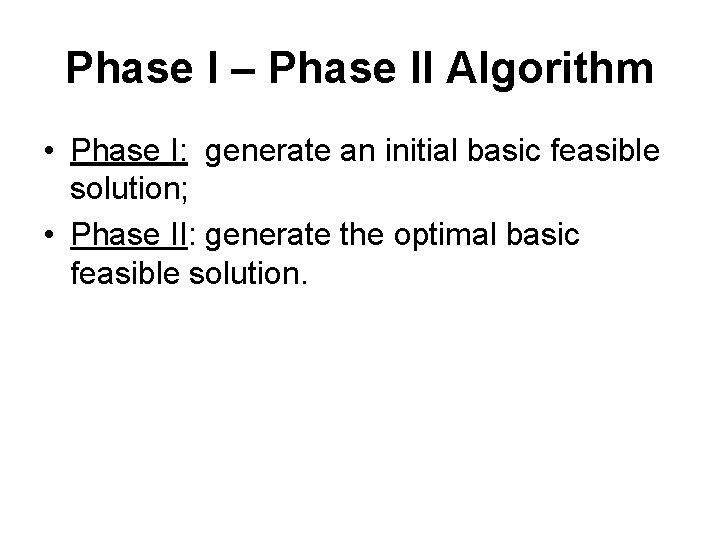 Phase I – Phase II Algorithm

• Phase I: generate an initial basic feasible solution;

• Phase II: generate the optimal basic feasible solution.